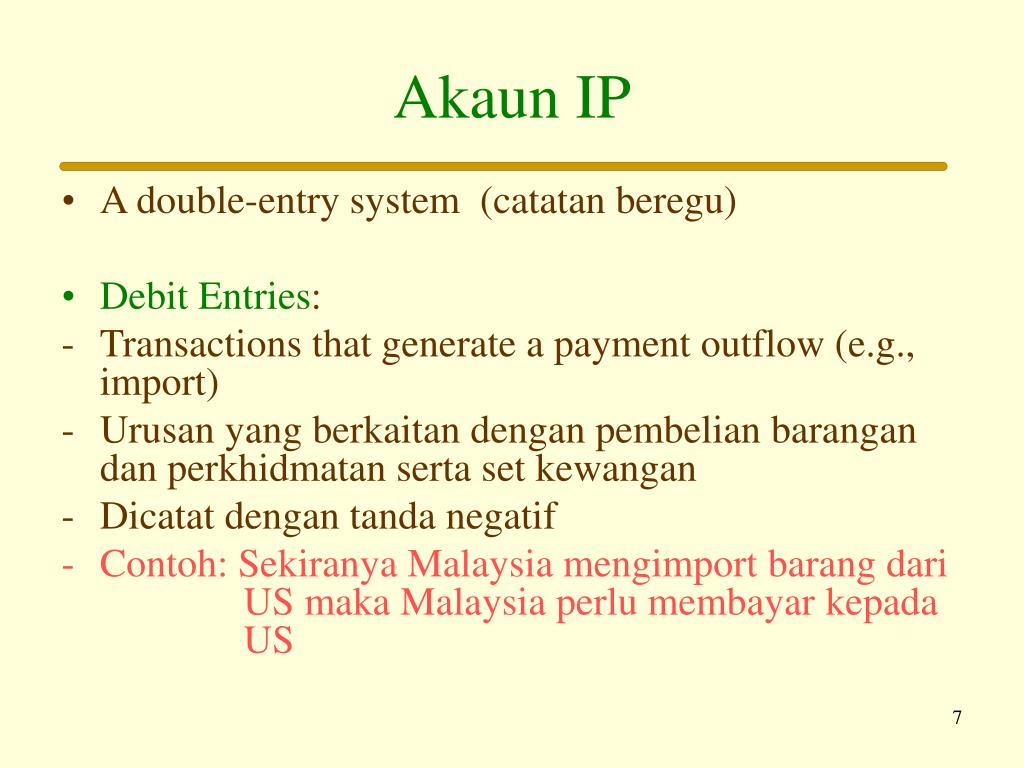 Akaun IP

• A double-entry system (catatan beregu)

• Debit Entries:
- Transactions that generate a payment outflow (e.g., import)
- Urusan yang berkaitan dengan pembelian barangan dan perkhidmatan serta set kewangan
- Dicatat dengan tanda negatif
- Contoh: Sekiranya Malaysia mengimport barang dari US maka Malaysia perlu membayar kepada US

7